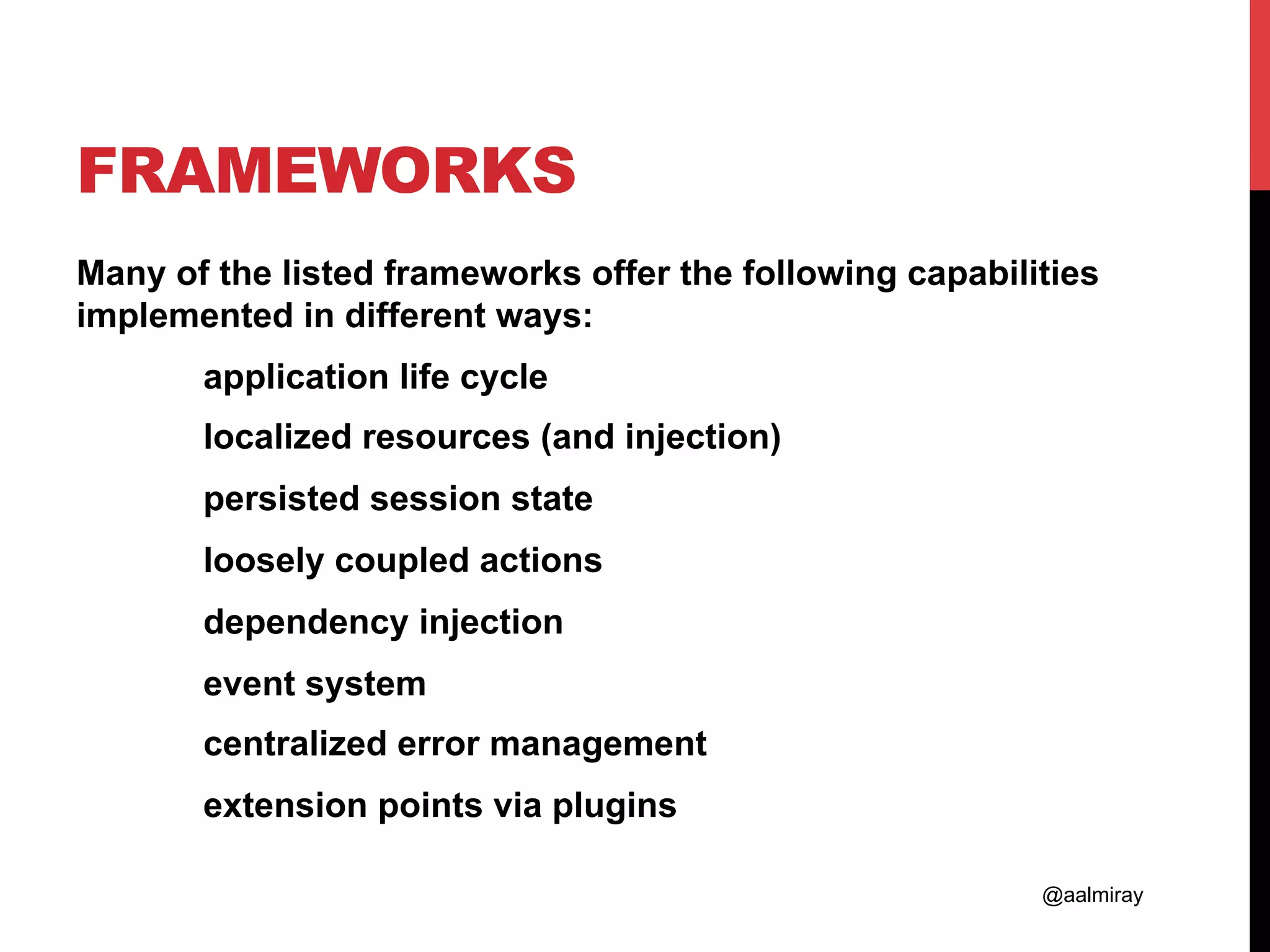 FRAMEWORKS

Many of the listed frameworks offer the following capabilities implemented in different ways:

application life cycle

localized resources (and injection)

persisted session state

loosely coupled actions

dependency injection

event system

centralized error management

extension points via plugins

@aalmiray